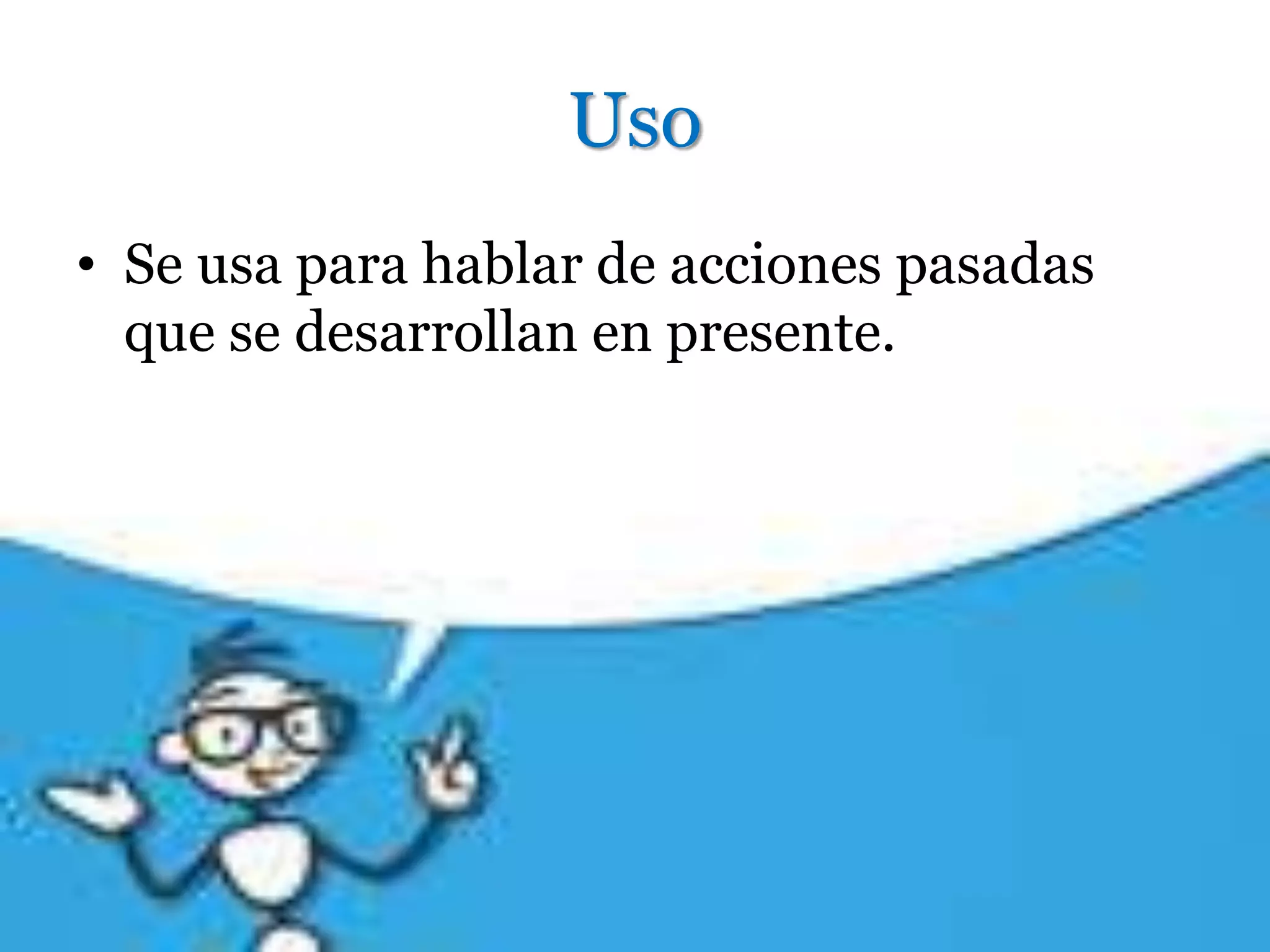 Uso

• Se usa para hablar de acciones pasadas que se desarrollan en presente.